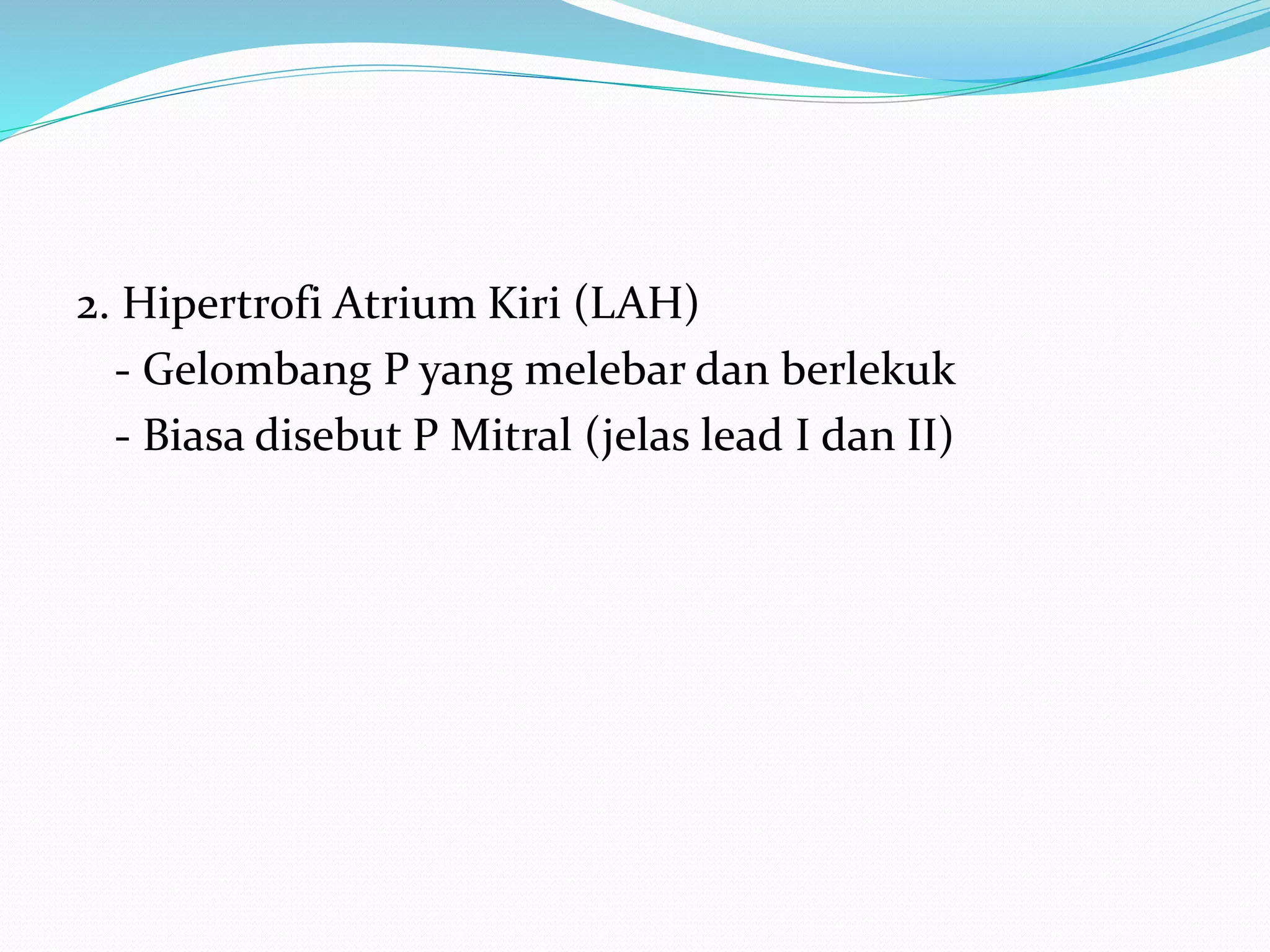 2. Hipertrofi Atrium Kiri (LAH)
- Gelombang P yang melebar dan berlekuk
- Biasa disebut P Mitral (jelas lead I dan II)